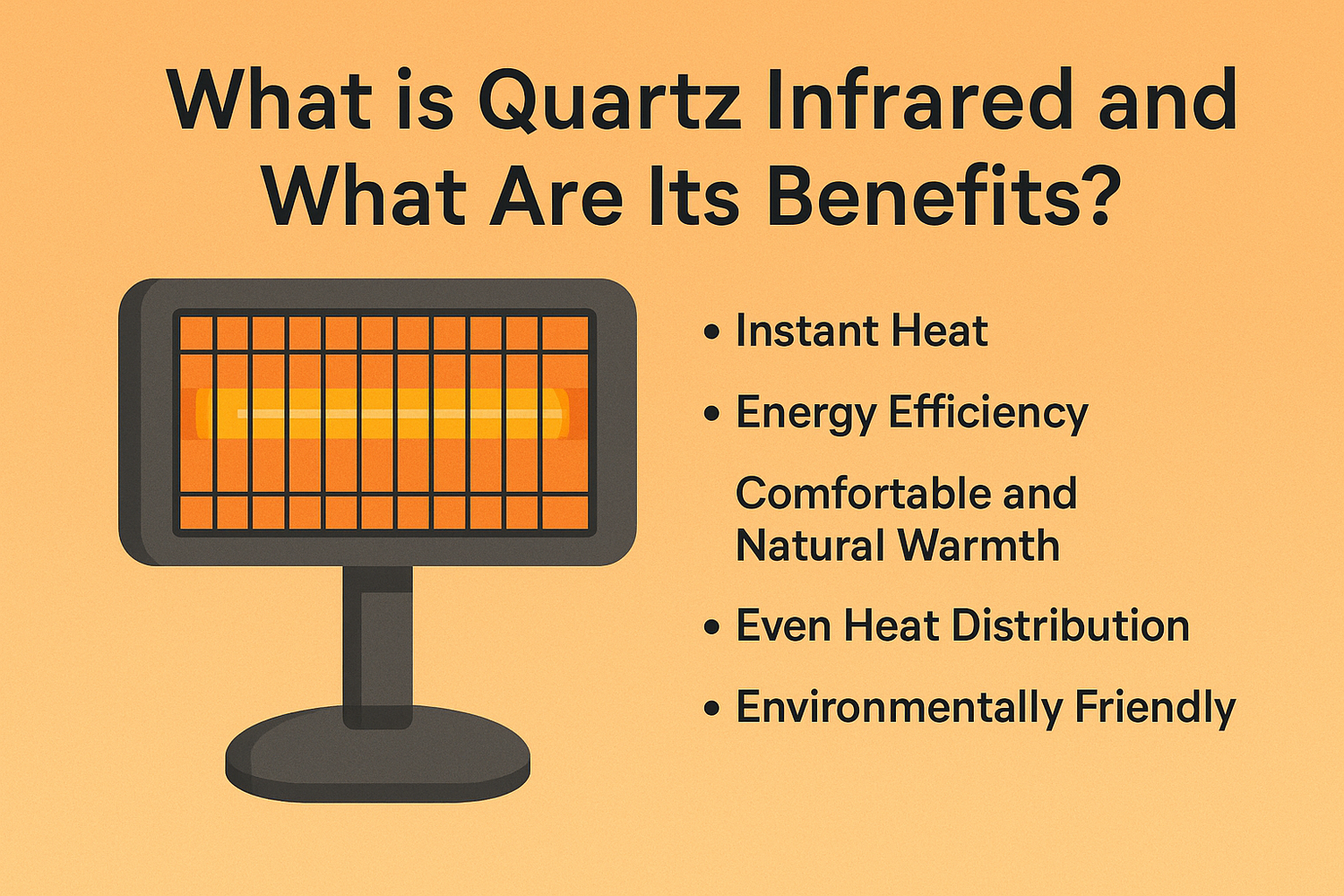 What is Quartz Infrared and What Are Its Benefits?

• Instant Heat

• Energy Efficiency

Comfortable and Natural Warmth

• Even Heat Distribution

• Environmentally Friendly